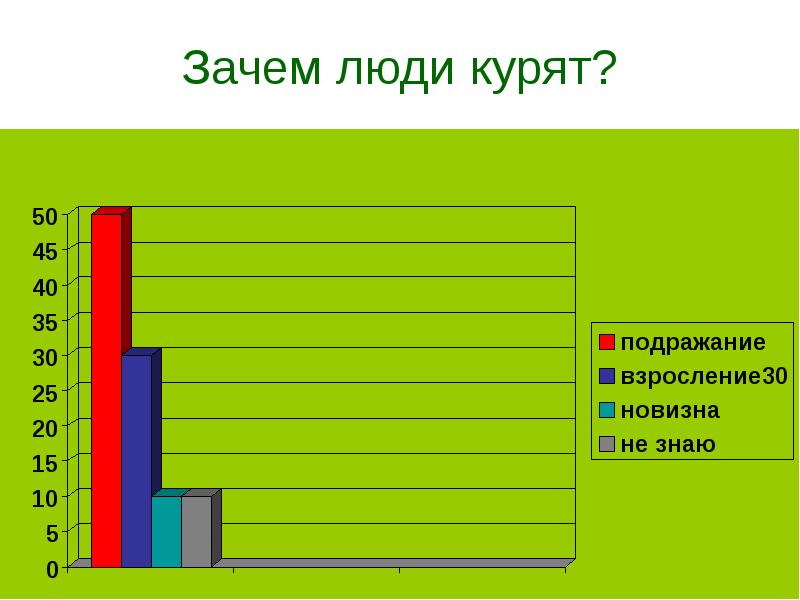 Зачем люди курят?

50
45
40
35
30
25
20
15
10
5
0

подражание
взросление30
новизна
не знаю